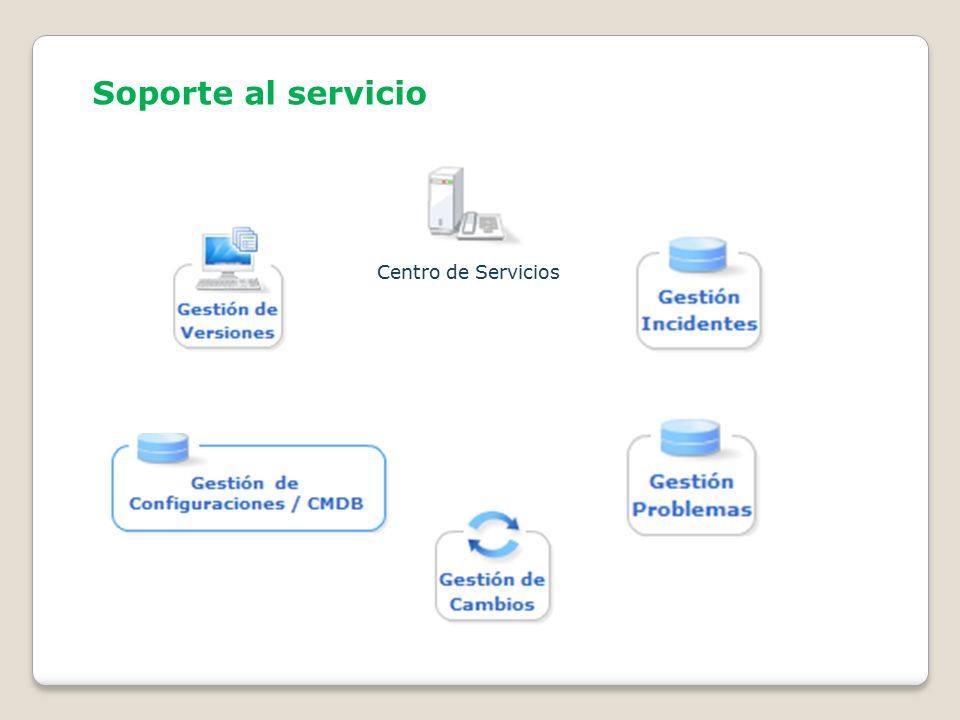 Soporte al servicio

Centro de Servicios

Gestión de Versiones

Gestión Incidentes

Gestión de Configuraciones / CMDB

Gestión Problemas

Gestión de Cambios